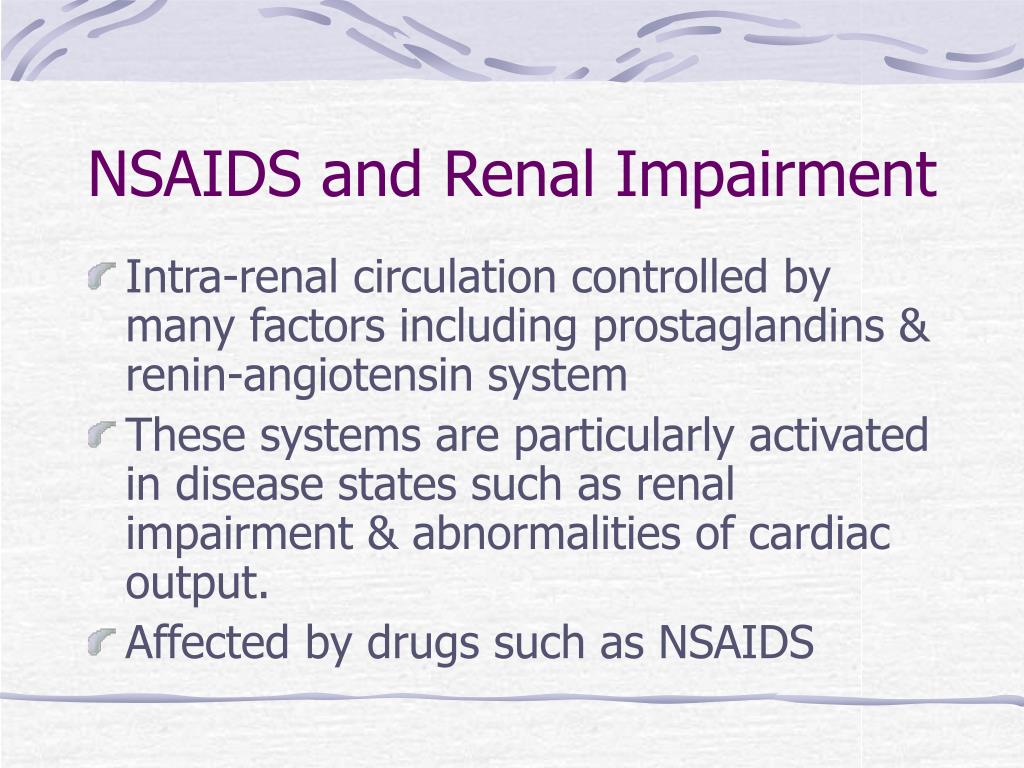 NSAIDS and Renal Impairment

Intra-renal circulation controlled by many factors including prostaglandins & renin-angiotensin system

These systems are particularly activated in disease states such as renal impairment & abnormalities of cardiac output.

Affected by drugs such as NSAIDS